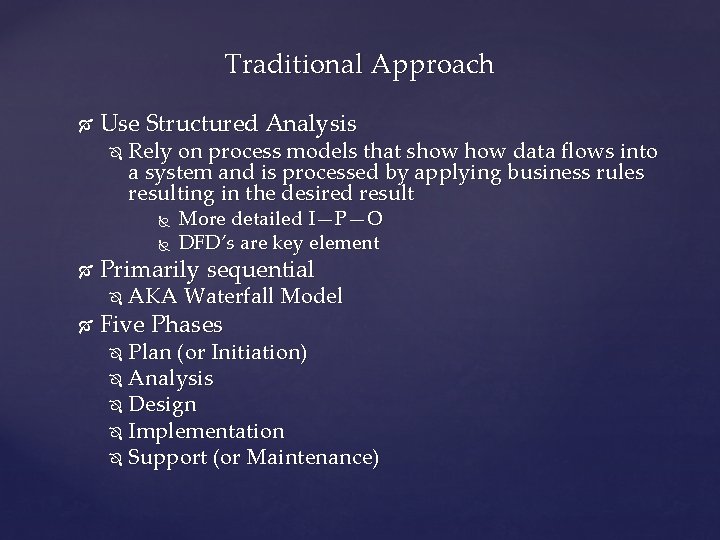 Traditional Approach

Use Structured Analysis
Rely on process models that show how data flows into a system and is processed by applying business rules resulting in the desired result
More detailed I—P—O
DFD's are key element
Primarily sequential
AKA Waterfall Model
Five Phases
Plan (or Initiation)
Analysis
Design
Implementation
Support (or Maintenance)